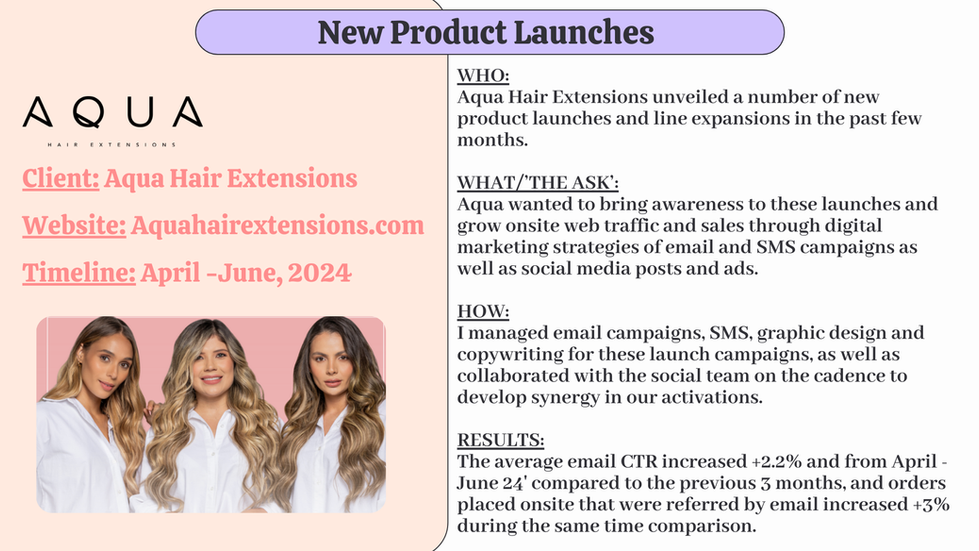 New Product Launches

AQUA
HAIR EXTENSIONS

Client: Aqua Hair Extensions

Website: Aquahairextensions.com

Timeline: April -June, 2024

WHO:
Aqua Hair Extensions unveiled a number of new product launches and line expansions in the past few months.

WHAT/'THE ASK':
Aqua wanted to bring awareness to these launches and grow onsite web traffic and sales through digital marketing strategies of email and SMS campaigns as well as social media posts and ads.

HOW:
I managed email campaigns, SMS, graphic design and copywriting for these launch campaigns, as well as collaborated with the social team on the cadence to develop synergy in our activations.

RESULTS:
The average email CTR increased +2.2% and from April - June 24' compared to the previous 3 months, and orders placed onsite that were referred by email increased +3% during the same time comparison.